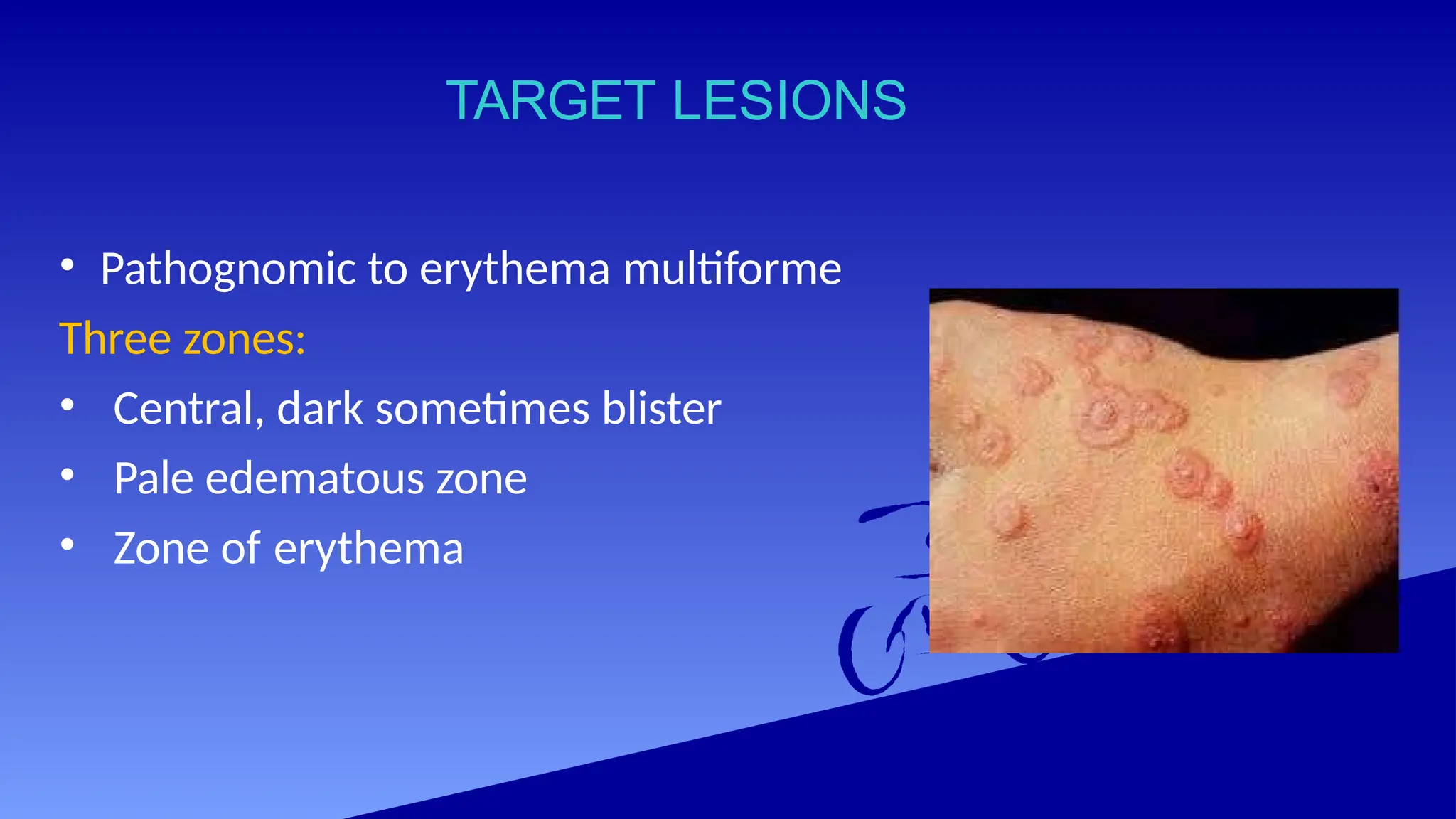 TARGET LESIONS

• Pathognomic to erythema multiforme

Three zones:

• Central, dark sometimes blister
• Pale edematous zone
• Zone of erythema